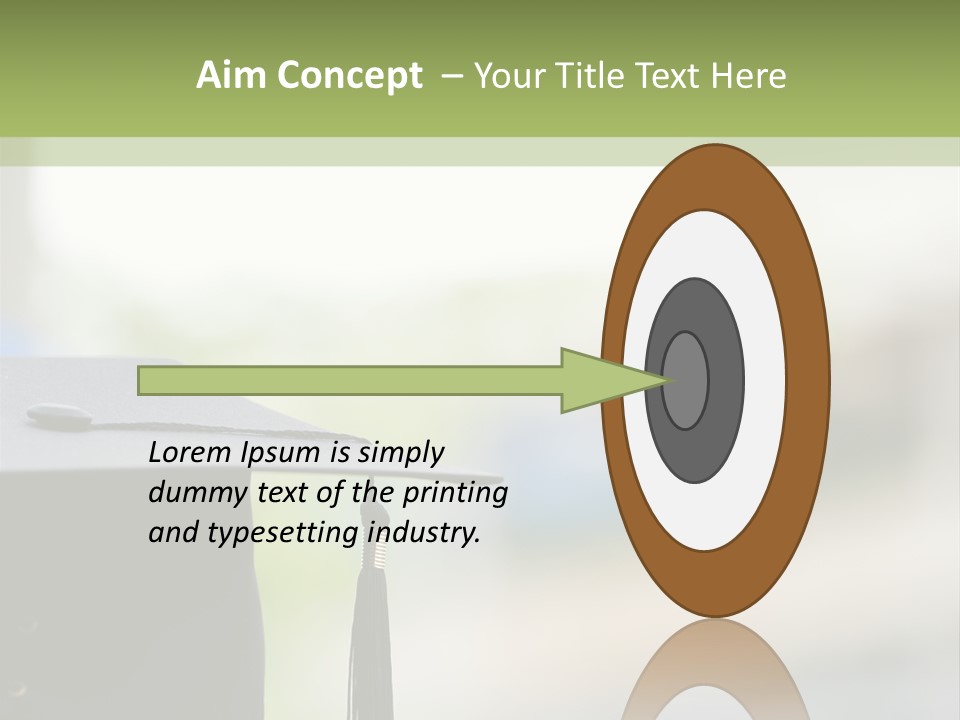 Aim Concept – Your Title Text Here

Lorem Ipsum is simply dummy text of the printing and typesetting industry.